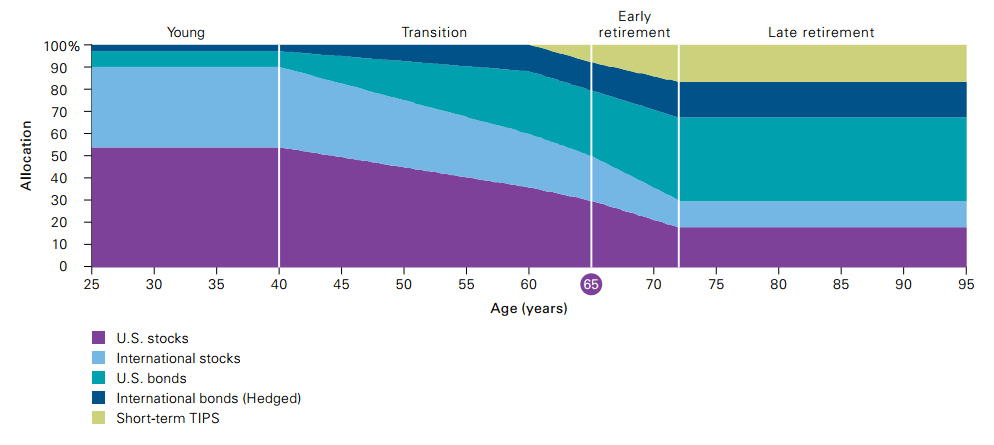 Young
Transition
Early retirement
Late retirement

Allocation

100%
90
80
70
60
50
40
30
20
10
0

25
30
35
40
45
50
55
60
65
70
75
80
85
90
95

Age (years)

U.S. stocks
International stocks
U.S. bonds
International bonds (Hedged)
Short-term TIPS